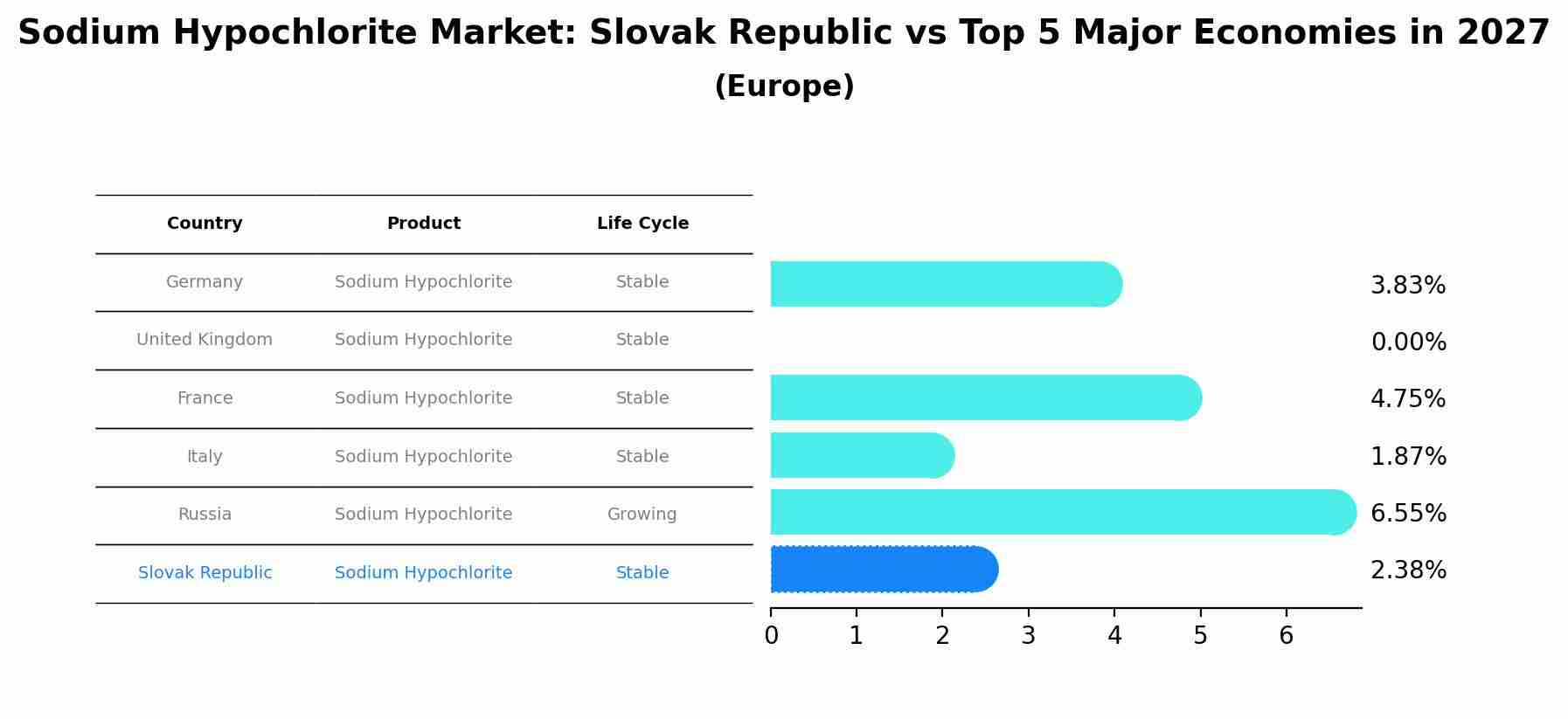 Sodium Hypochlorite Market: Slovak Republic vs Top 5 Major Economies in 2027
(Europe)

| Country | Product | Life Cycle |
|---|---|---|
| Germany | Sodium Hypochlorite | Stable |
| United Kingdom | Sodium Hypochlorite | Stable |
| France | Sodium Hypochlorite | Stable |
| Italy | Sodium Hypochlorite | Stable |
| Russia | Sodium Hypochlorite | Growing |
| Slovak Republic | Sodium Hypochlorite | Stable |

3.83%
0.00%
4.75%
1.87%
6.55%
2.38%

0 1 2 3 4 5 6